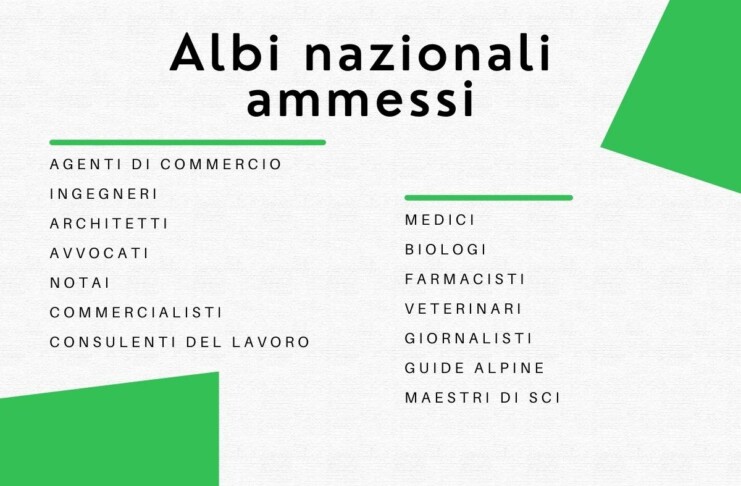 Albi nazionali ammessi

AGENTI DI COMMERCIO
INGEGNERI
ARCHITETTI
AVVOCATI
NOTAI
COMMERCIALISTI
CONSULENTI DEL LAVORO

MEDICI
BIOLOGI
FARMACISTI
VETERINARI
GIORNALISTI
GUIDE ALPINE
MAESTRI DI SCI